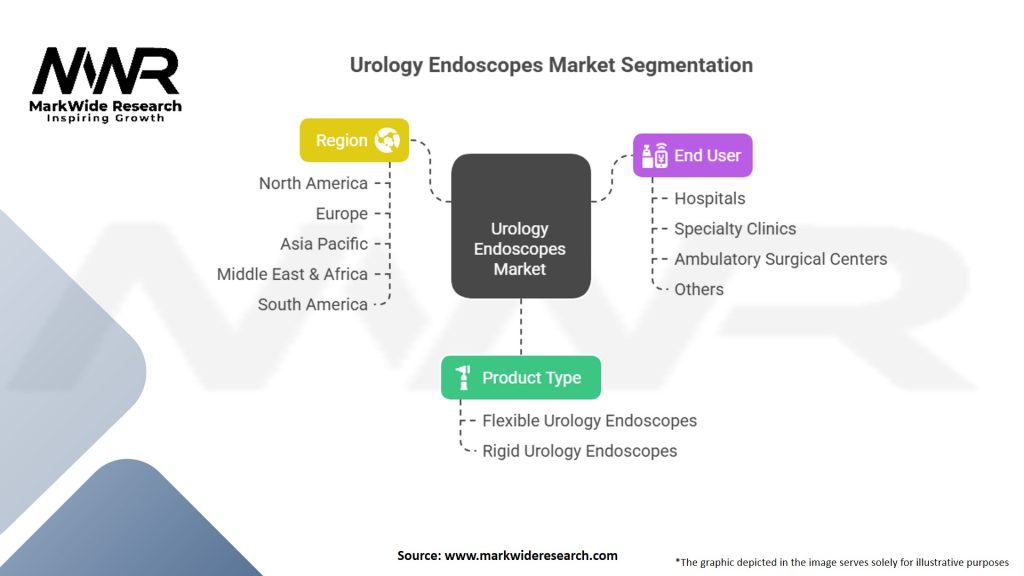 MWR
MarkWide Research
Inspiring Growth

Urology Endoscopes Market Segmentation

Region
North America
Europe
Asia Pacific
Middle East & Africa
South America

Urology Endoscopes Market

End User
Hospitals
Specialty Clinics
Ambulatory Surgical Centers
Others

Product Type
Flexible Urology Endoscopes
Rigid Urology Endoscopes

Source: www.markwideresearch.com

*The graphic depicted in the image serves solely for illustrative purposes